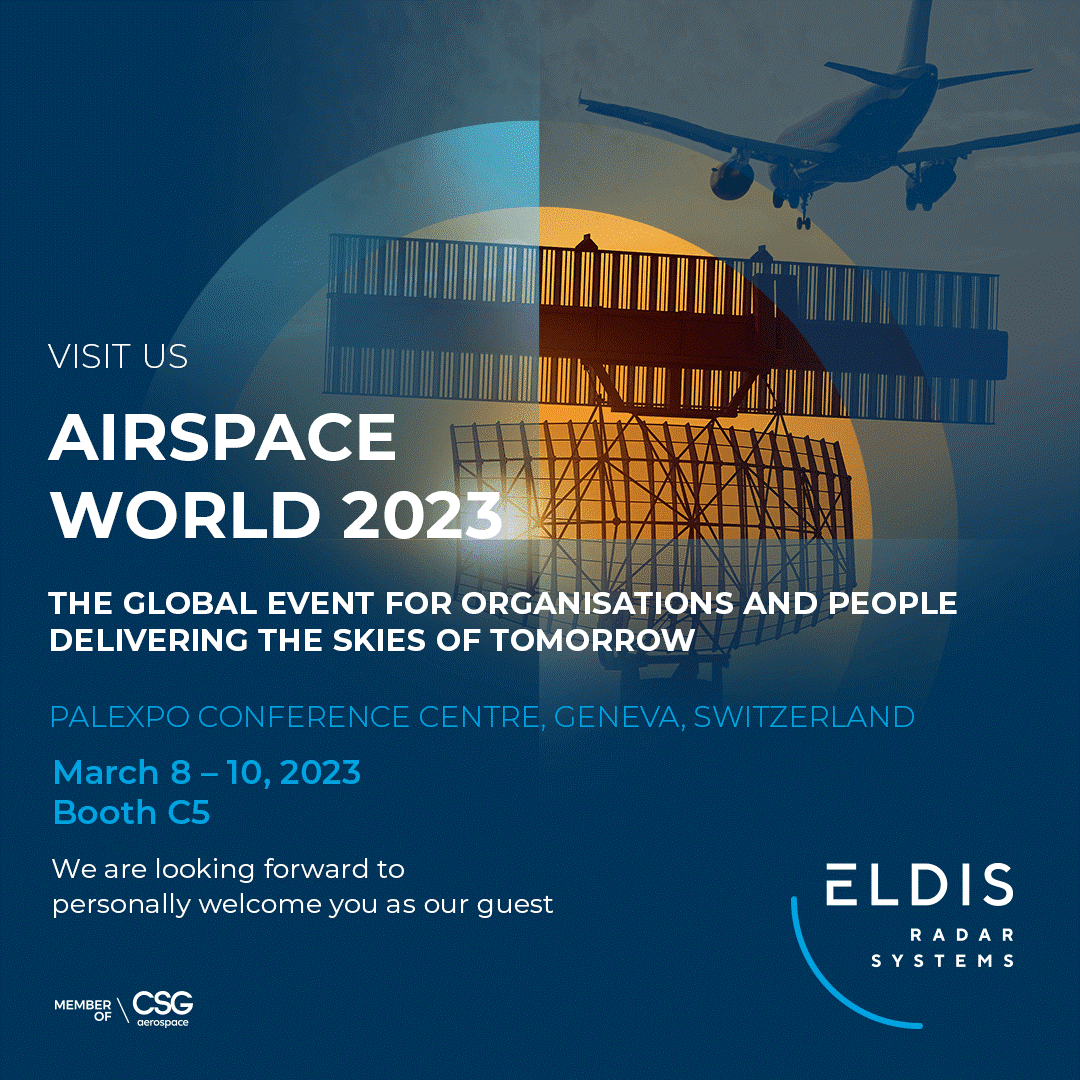 VISIT US

AIRSPACE WORLD 2023

THE GLOBAL EVENT FOR ORGANISATIONS AND PEOPLE DELIVERING THE SKIES OF TOMORROW

PALEXPO CONFERENCE CENTRE, GENEVA, SWITZERLAND

March 8 – 10, 2023
Booth C5

We are looking forward to personally welcome you as our guest

ELDIS
RADAR
SYSTEMS

MEMBER OF CSG aerospace